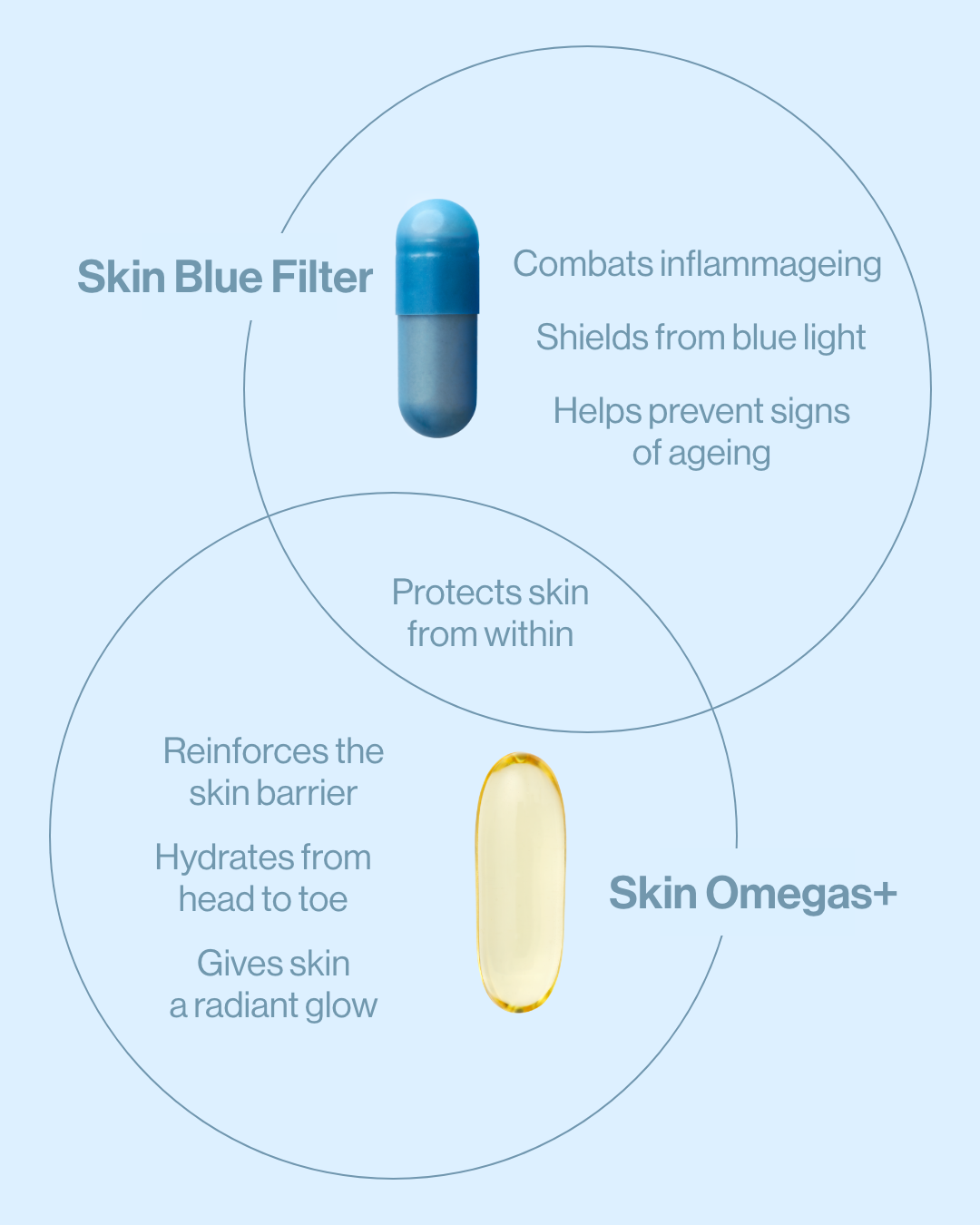 Skin Blue Filter

Combats inflammageing

Shields from blue light

Helps prevent signs of ageing

Protects skin from within

Reinforces the skin barrier

Hydrates from head to toe

Gives skin a radiant glow

Skin Omegas+